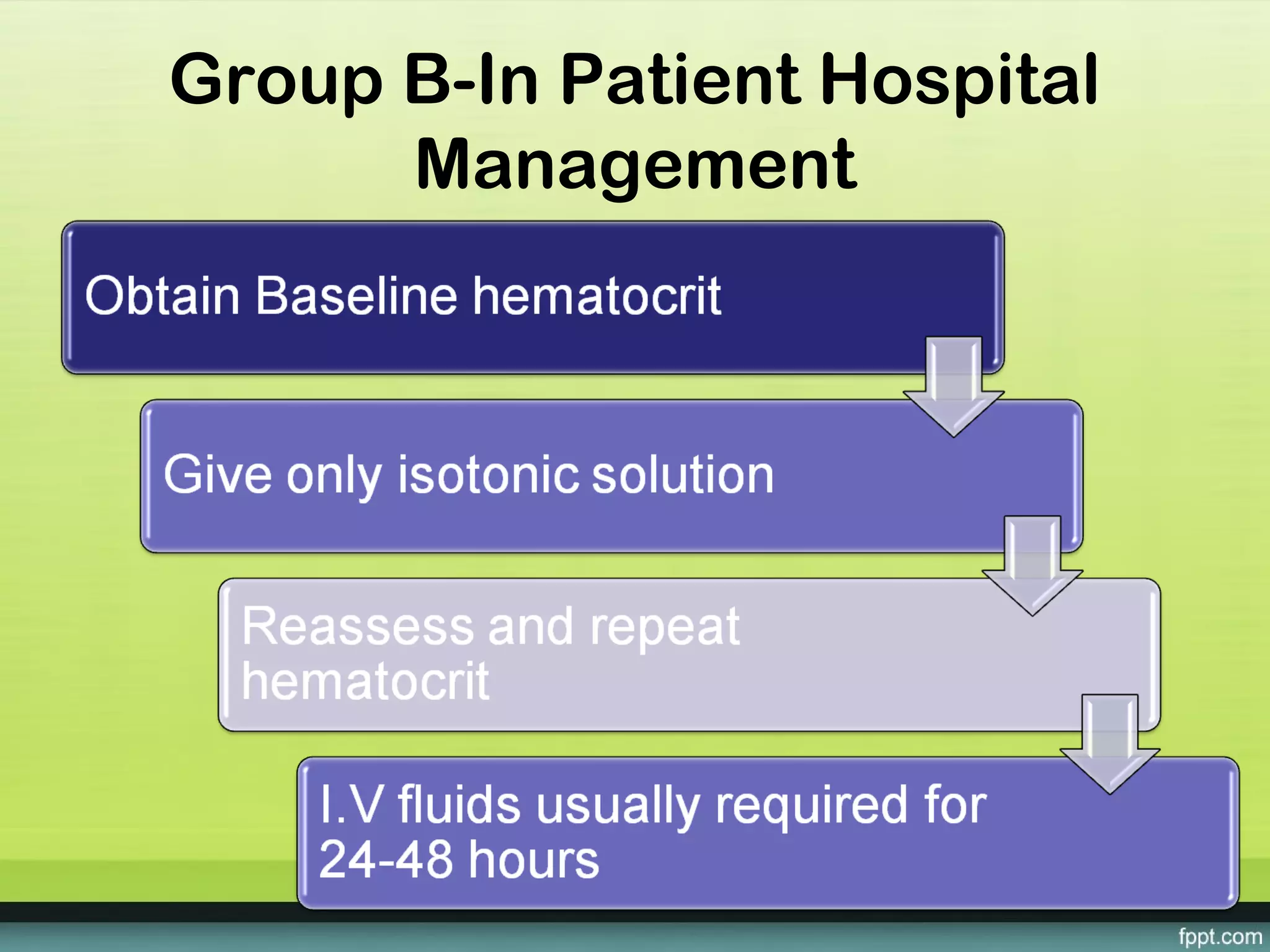 Group B-In Patient Hospital Management

Obtain Baseline hematocrit

Give only isotonic solution

Reassess and repeat hematocrit

I.V fluids usually required for 24-48 hours

fppt.com